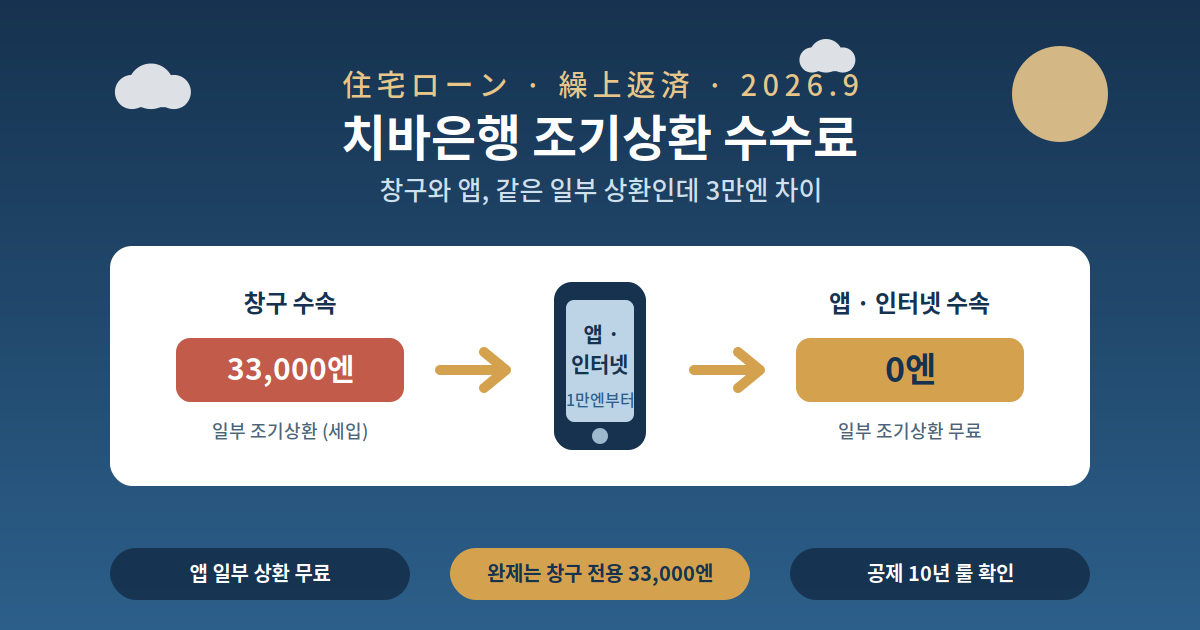 住宅ローン · 繰上返済 · 2026.9

치바은행 조기상환 수수료

창구와 앱, 같은 일부 상환인데 3만엔 차이

창구 수속

33,000엔

일부 조기상환 (세입)

앱 ·
인터넷
1만엔부터

앱 · 인터넷 수속

0엔

일부 조기상환 무료

앱 일부 상환 무료

완제는 창구 전용 33,000엔

공제 10년 룰 확인